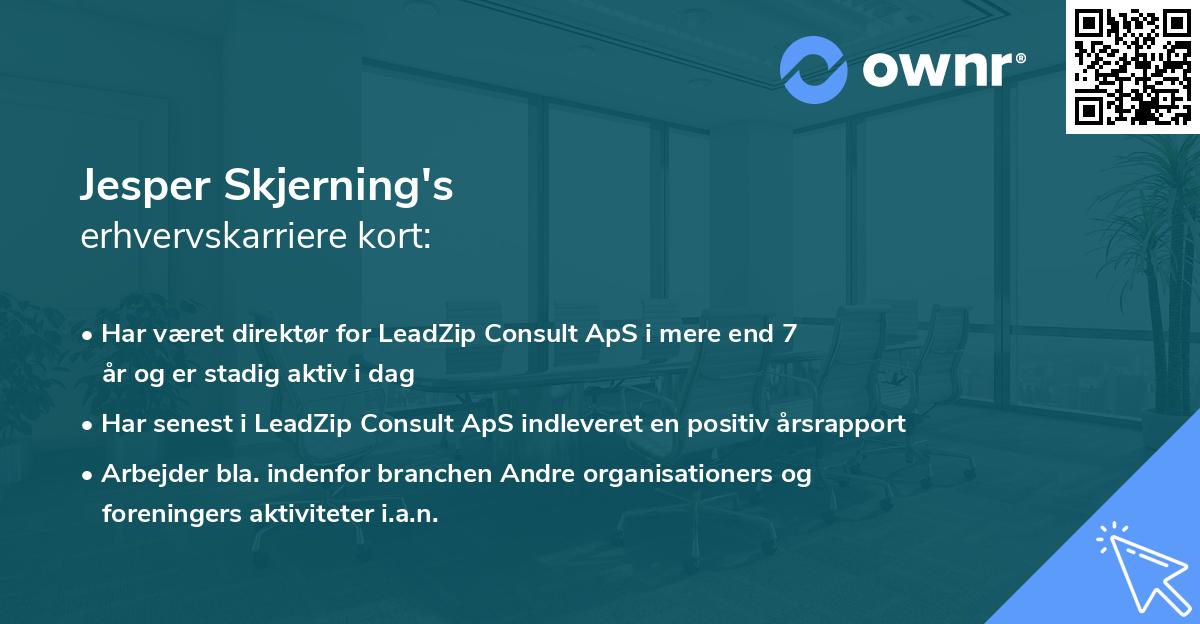 ownr®

Jesper Skjerning's
erhvervskarriere kort:

• Har været direktør for LeadZip Consult ApS i mere end 7 år og er stadig aktiv i dag
• Har senest i LeadZip Consult ApS indleveret en positiv årsrapport
• Arbejder bla. indenfor branchen Andre organisationers og foreningers aktiviteter i.a.n.